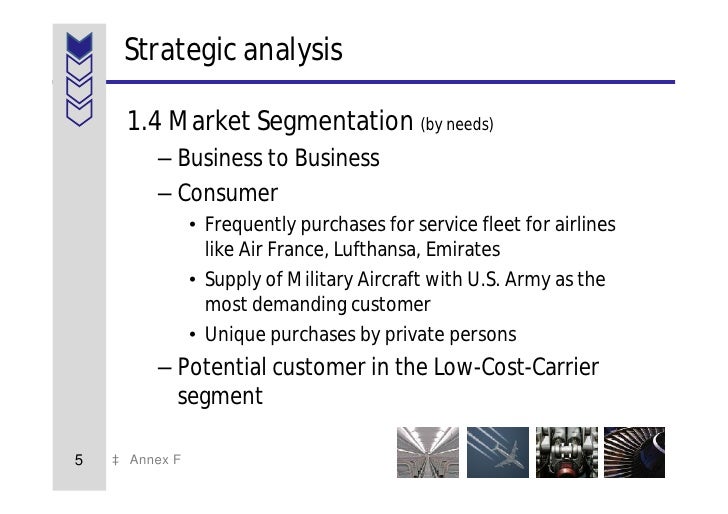 Strategic analysis

1.4 Market Segmentation (by needs)

– Business to Business

– Consumer

• Frequently purchases for service fleet for airlines like Air France, Lufthansa, Emirates

• Supply of Military Aircraft with U.S. Army as the most demanding customer

• Unique purchases by private persons

– Potential customer in the Low-Cost-Carrier segment

5

‡ Annex F